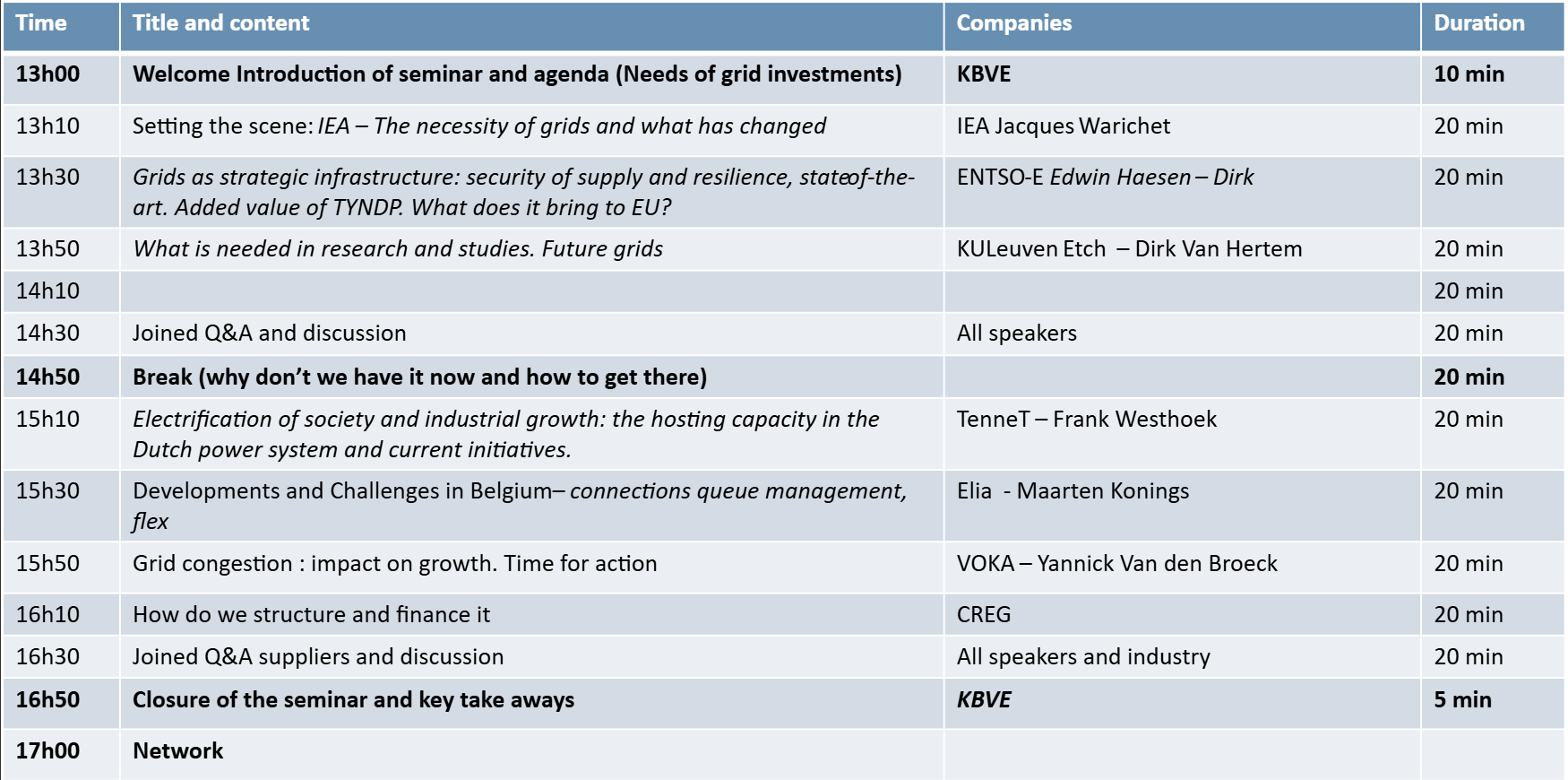 | Time | Title and content | Companies | Duration |
|---|---|---|---|
| 13h00 | Welcome Introduction of seminar and agenda (Needs of grid investments) | KBVE | 10 min |
| 13h10 | Setting the scene: IEA – The necessity of grids and what has changed | IEA Jacques Warichet | 20 min |
| 13h30 | Grids as strategic infrastructure: security of supply and resilience, stateof-the-art. Added value of TYNDP. What does it bring to EU? | ENTSO-E Edwin Haesen – Dirk | 20 min |
| 13h50 | What is needed in research and studies. Future grids | KULeuven Etch – Dirk Van Hertem | 20 min |
| 14h10 | | | 20 min |
| 14h30 | Joined Q&A and discussion | All speakers | 20 min |
| 14h50 | Break (why don't we have it now and how to get there) | | 20 min |
| 15h10 | Electrification of society and industrial growth: the hosting capacity in the Dutch power system and current initiatives. | TenneT – Frank Westhoek | 20 min |
| 15h30 | Developments and Challenges in Belgium– connections queue management, flex | Elia - Maarten Konings | 20 min |
| 15h50 | Grid congestion : impact on growth. Time for action | VOKA – Yannick Van den Broeck | 20 min |
| 16h10 | How do we structure and finance it | CREG | 20 min |
| 16h30 | Joined Q&A suppliers and discussion | All speakers and industry | 20 min |
| 16h50 | Closure of the seminar and key take aways | KBVE | 5 min |
| 17h00 | Network | | |